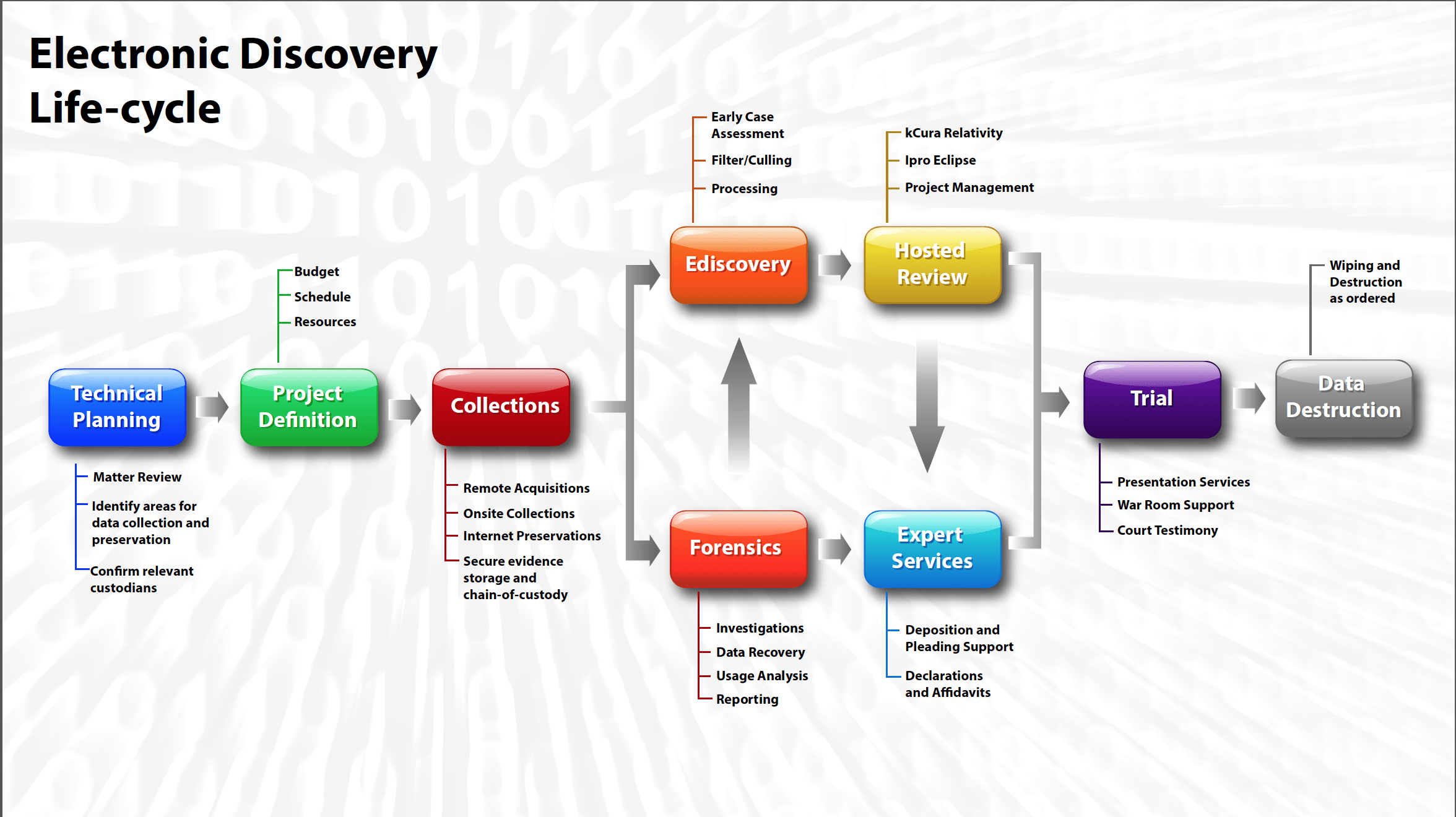 Electronic Discovery Life-cycle

Technical Planning

Matter Review

Identify areas for data collection and preservation

Confirm relevant custodians

Budget

Schedule

Resources

Project Definition

Collections

Remote Acquisitions

Onsite Collections

Internet Preservations

Secure evidence storage and chain-of-custody

Early Case Assessment

Filter/Culling

Processing

Ediscovery

kCura Relativity

Ipro Eclipse

Project Management

Hosted Review

Forensics

Investigations

Data Recovery

Usage Analysis

Reporting

Expert Services

Deposition and Pleading Support

Declarations and Affidavits

Trial

Presentation Services

War Room Support

Court Testimony

Wiping and Destruction as ordered

Data Destruction